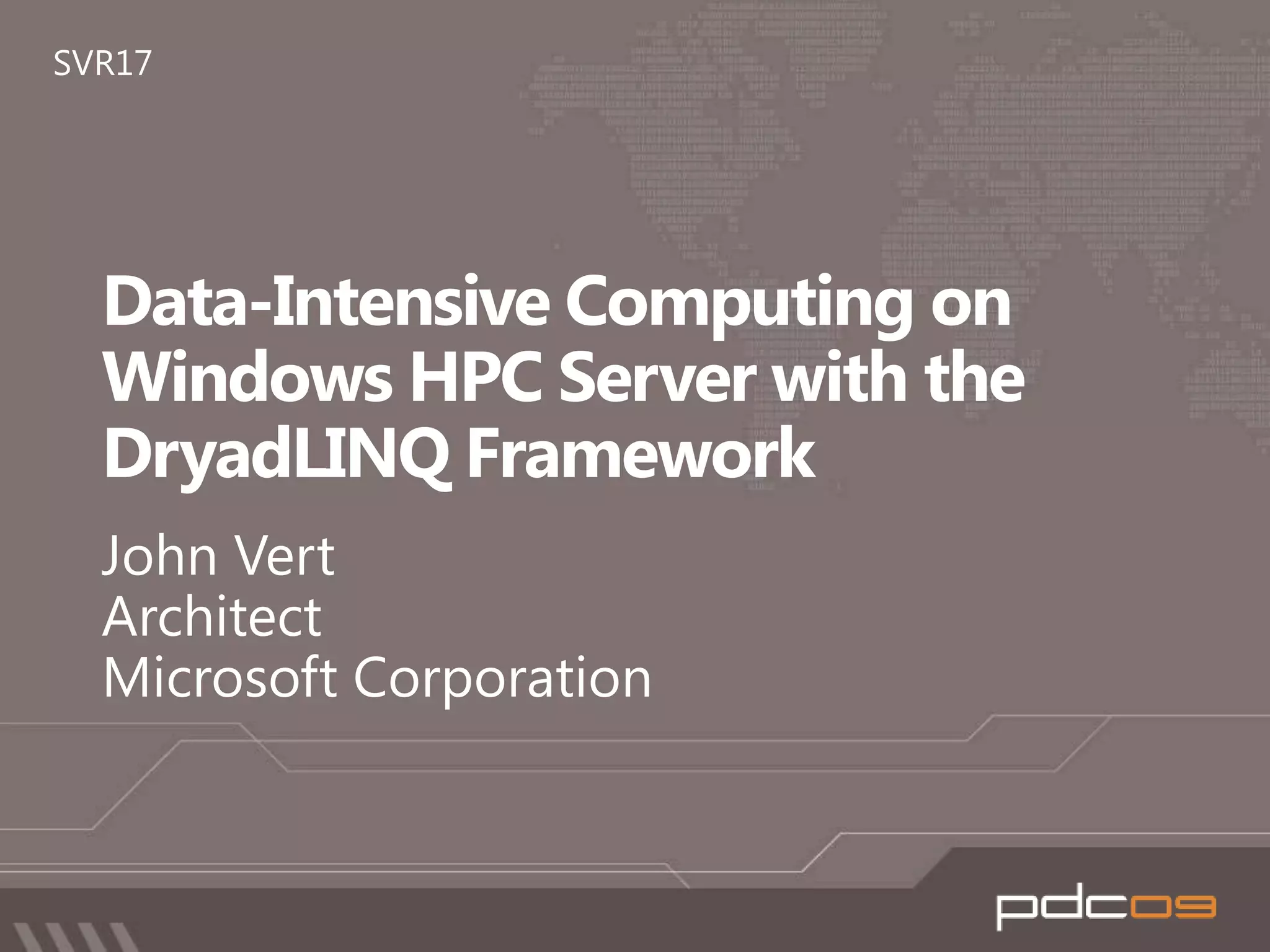 SVR17

Data-Intensive Computing on Windows HPC Server with the DryadLINQ Framework

John Vert
Architect
Microsoft Corporation

pdc09